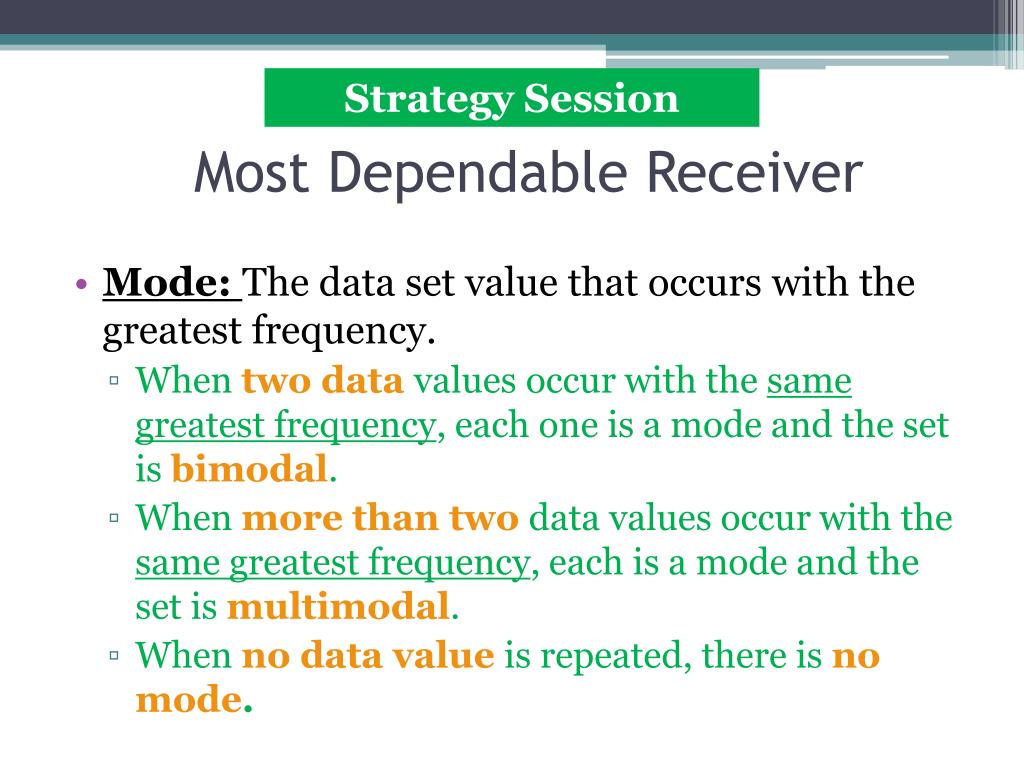 Strategy Session

Most Dependable Receiver

• Mode: The data set value that occurs with the greatest frequency.
▫ When two data values occur with the same greatest frequency, each one is a mode and the set is bimodal.
▫ When more than two data values occur with the same greatest frequency, each is a mode and the set is multimodal.
▫ When no data value is repeated, there is no mode.